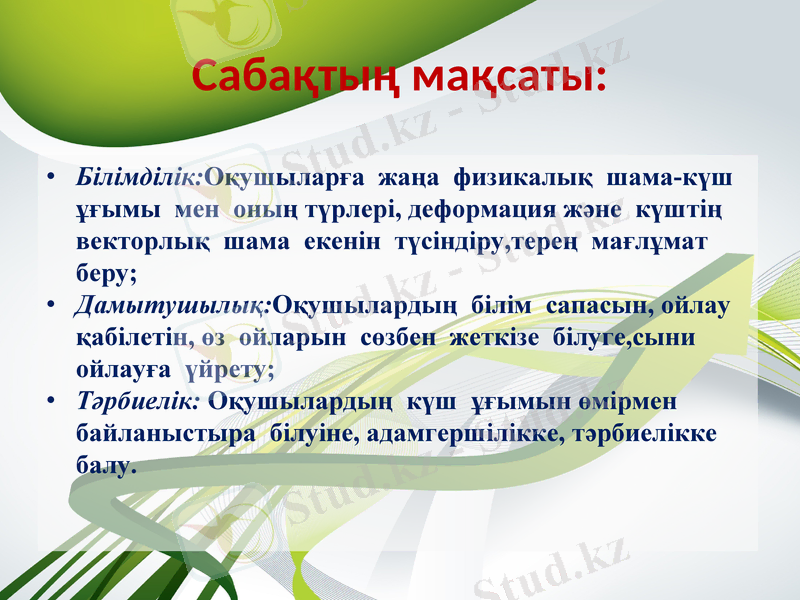 Сабақтың мақсаты:

• Білімділік:Оқушыларға жаңа физикалық шама-күш ұғымы мен оның түрлері, деформация және күштің векторлық шама екенін түсіндіру,терең мағлұмат беру;
• Дамытушылық:Оқушылардың білім сапасын, ойлау қабілетін, өз ойларын сөзбен жеткізе білуге,сыни ойлауға үйрету;
• Тәрбиелік: Оқушылардың күш ұғымын өмірмен байланыстыра білуіне, адамгершілікке, тәрбиелікке балу.

Stud.kz - Stud.kz
Stud.kz - Stud.kz
Stud.kz - Stud.kz
Stud.kz